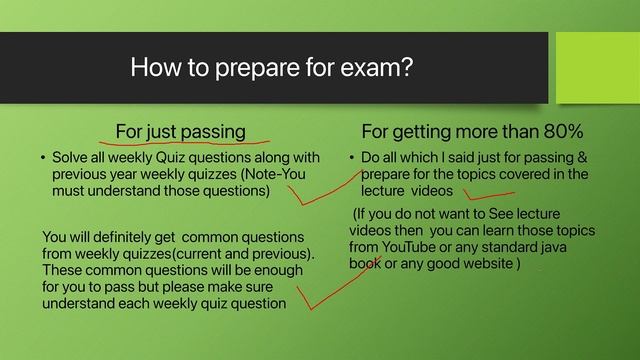 How to prepare for exam?

For just passing

• Solve all weekly Quiz questions along with previous year weekly quizzes (Note-You must understand those questions)

You will definitely get common questions from weekly quizzes(current and previous). These common questions will be enough for you to pass but please make sure understand each weekly quiz question

For getting more than 80%

• Do all which I said just for passing & prepare for the topics covered in the lecture videos

(If you do not want to See lecture videos then you can learn those topics from YouTube or any standard java book or any good website )